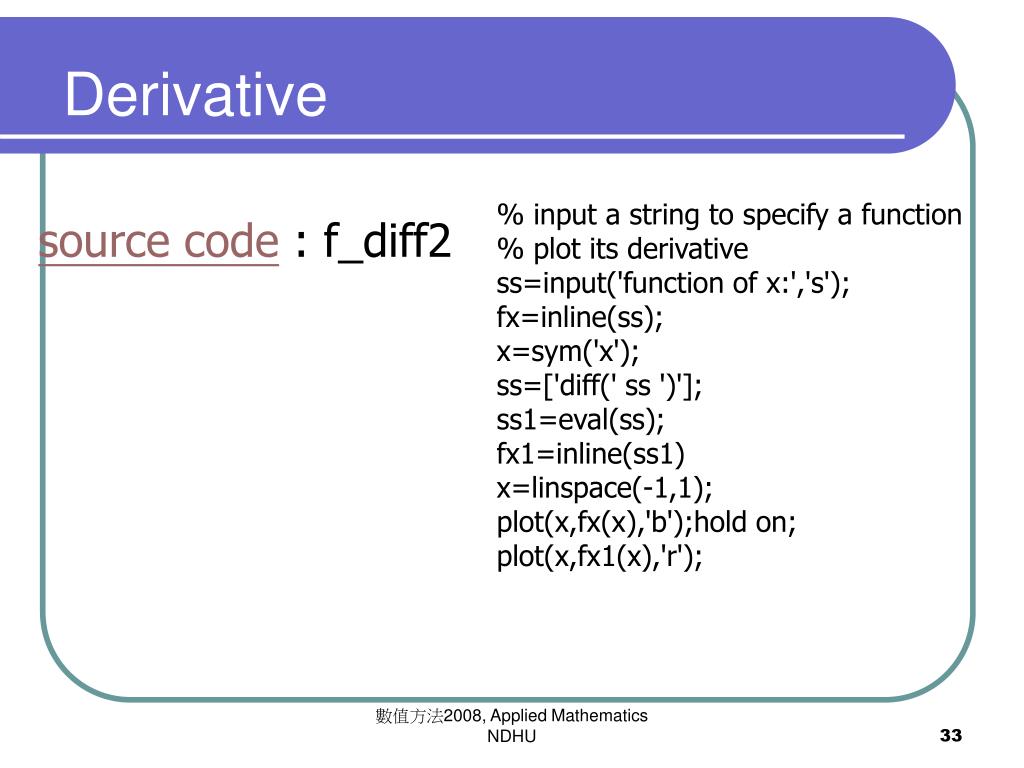 Derivative

source code : f_diff2

% input a string to specify a function
% plot its derivative
ss=input('function of x:','s');
fx=inline(ss);
x=sym('x');
ss=['diff(' ss ')'];
ss1=eval(ss);
fx1=inline(ss1)
x=linspace(-1,1);
plot(x,fx(x),'b');hold on;
plot(x,fx1(x),'r');

數值方法2008, Applied Mathematics NDHU

33